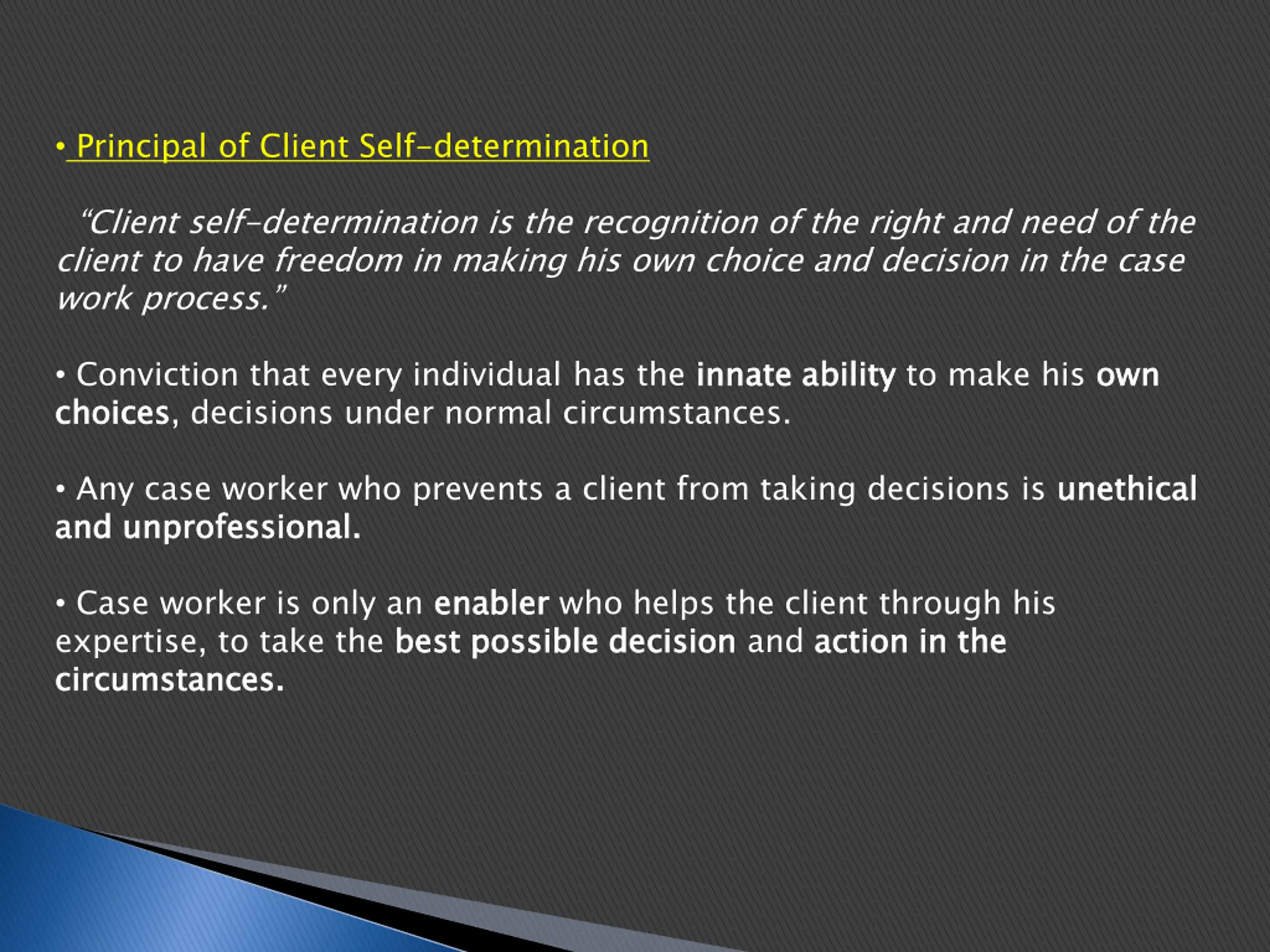 • Principal of Client Self-determination

“Client self-determination is the recognition of the right and need of the client to have freedom in making his own choice and decision in the case work process.”

• Conviction that every individual has the innate ability to make his own choices, decisions under normal circumstances.

• Any case worker who prevents a client from taking decisions is unethical and unprofessional.

• Case worker is only an enabler who helps the client through his expertise, to take the best possible decision and action in the circumstances.